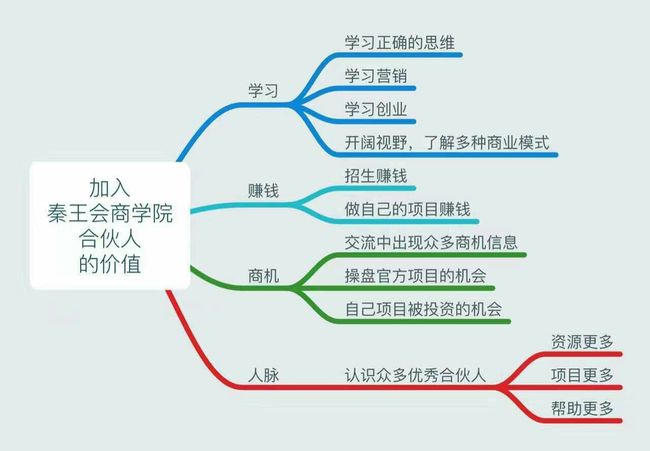 加入
秦王会商学院
合伙人
的价值

学习
学习正确的思维
学习营销
学习创业
开阔视野，了解多种商业模式

赚钱
招生赚钱
做自己的项目赚钱

商机
交流中出现众多商机信息
操盘官方项目的机会
自己项目被投资的机会

人脉
认识众多优秀合伙人
资源更多
项目更多
帮助更多